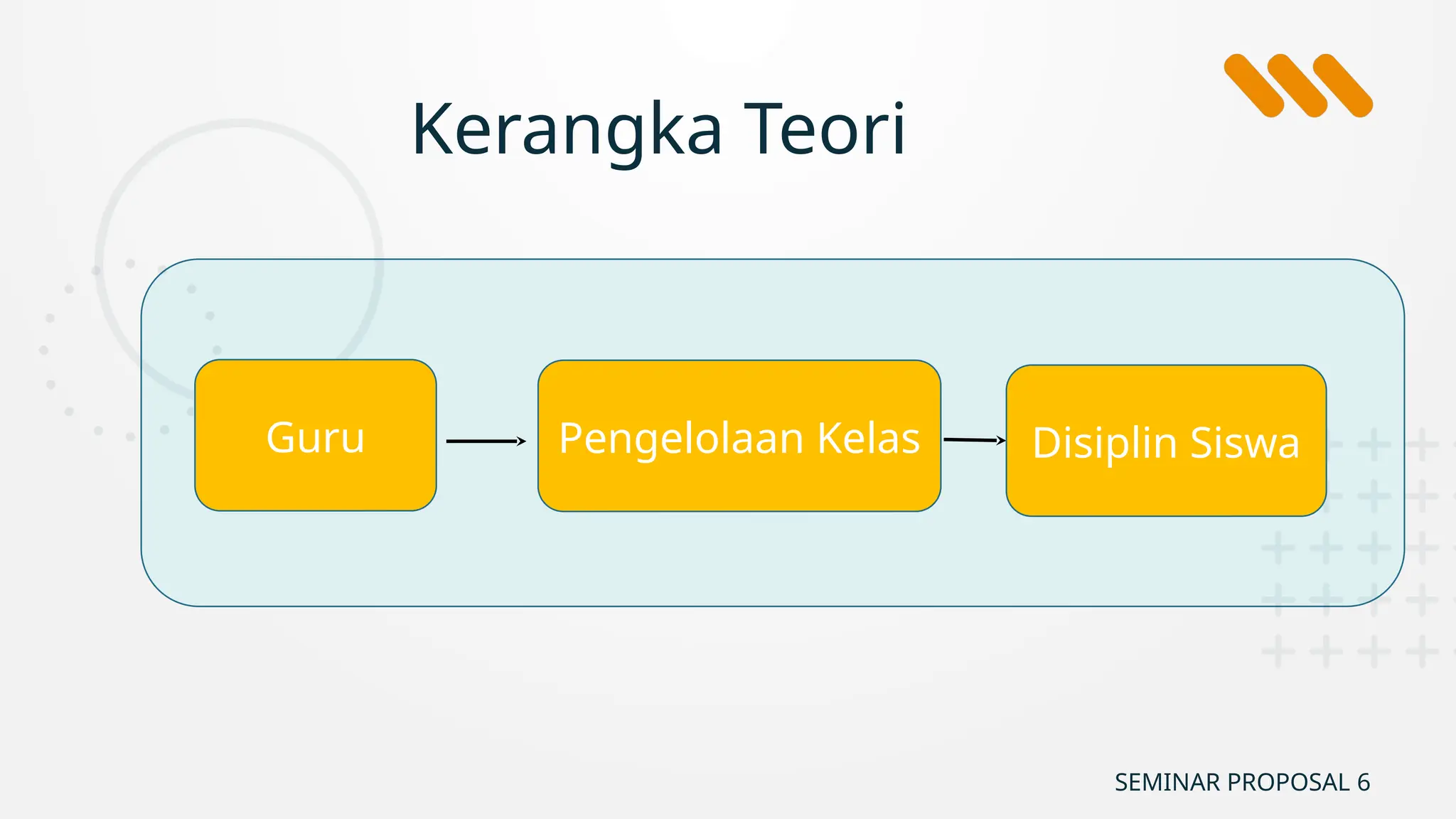 Kerangka Teori

Guru

Pengelolaan Kelas

Disiplin Siswa

SEMINAR PROPOSAL 6